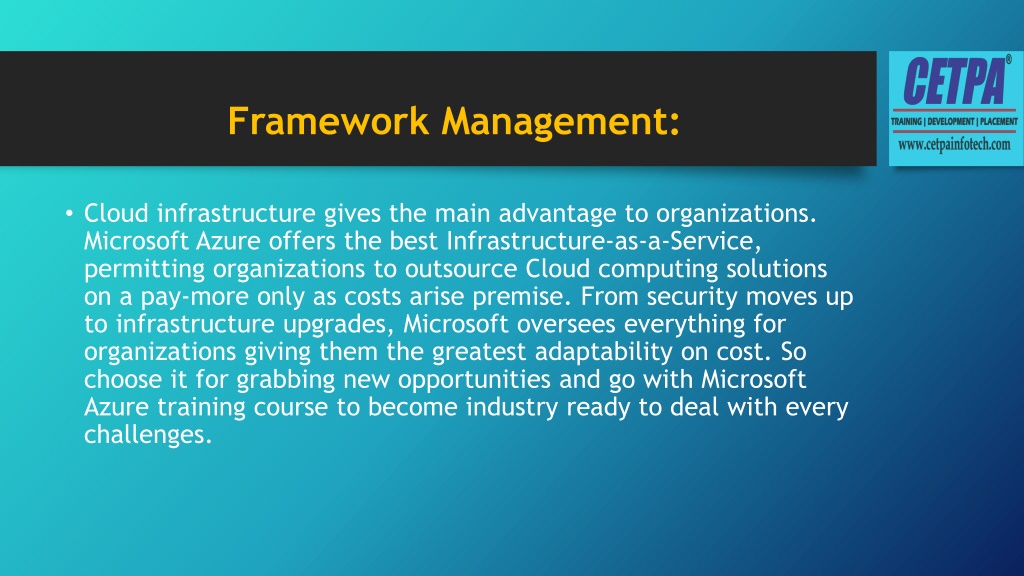 Framework Management:

CETPA®
TRAINING | DEVELOPMENT | PLACEMENT
www.cetpainfotech.com

• Cloud infrastructure gives the main advantage to organizations. Microsoft Azure offers the best Infrastructure-as-a-Service, permitting organizations to outsource Cloud computing solutions on a pay-more only as costs arise premise. From security moves up to infrastructure upgrades, Microsoft oversees everything for organizations giving them the greatest adaptability on cost. So choose it for grabbing new opportunities and go with Microsoft Azure training course to become industry ready to deal with every challenges.